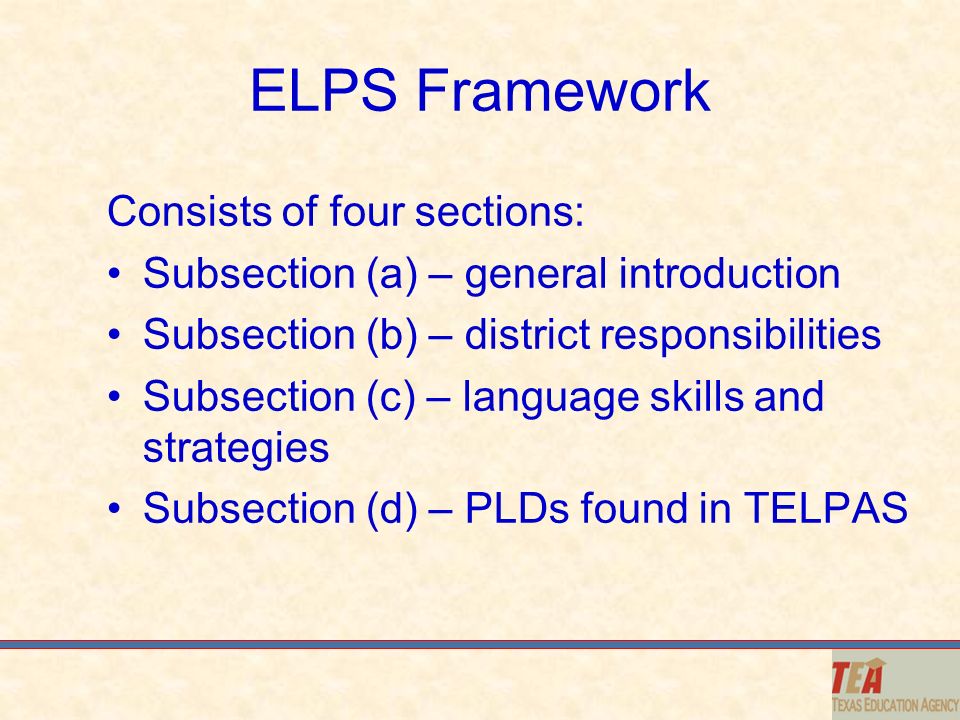 ELPS Framework

Consists of four sections:

• Subsection (a) – general introduction
• Subsection (b) – district responsibilities
• Subsection (c) – language skills and strategies
• Subsection (d) – PLDs found in TELPAS

TEA
TEXAS EDUCATION AGENCY